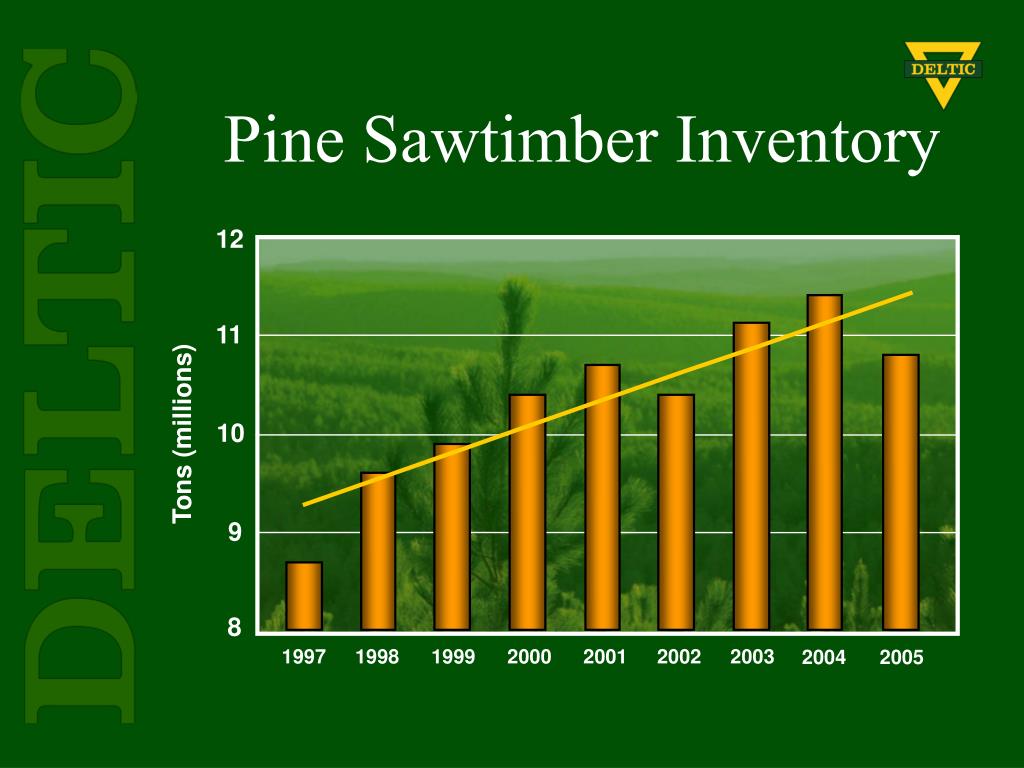 DELTIC

DELTIC

Pine Sawtimber Inventory

Tons (millions)

12
11
10
9
8

1997 1998 1999 2000 2001 2002 2003 2004 2005